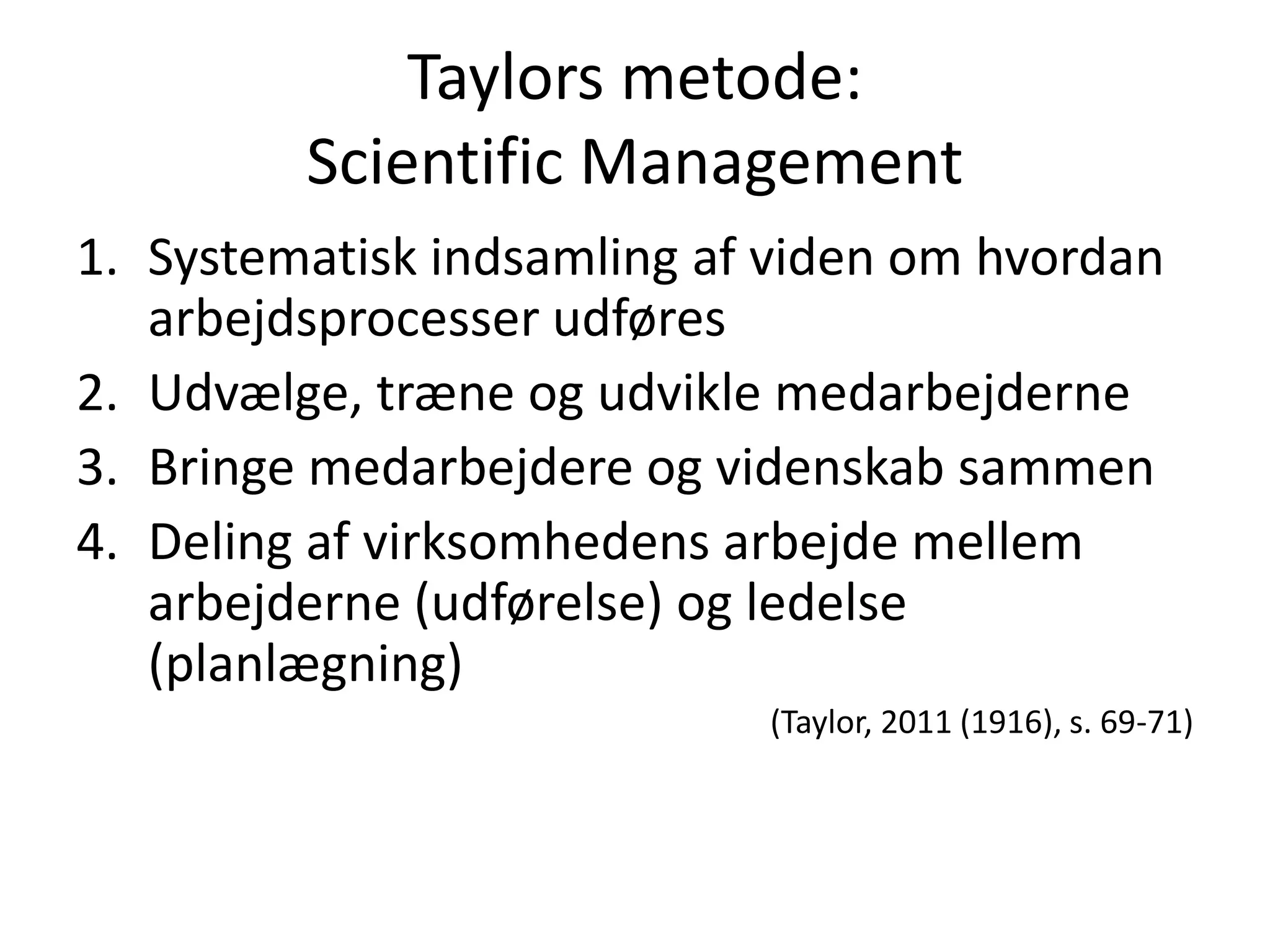 Taylors metode:
Scientific Management

1. Systematisk indsamling af viden om hvordan arbejdsprocesser udføres
2. Udvælge, træne og udvikle medarbejderne
3. Bringe medarbejdere og videnskab sammen
4. Deling af virksomhedens arbejde mellem arbejderne (udførelse) og ledelse (planlægning)

(Taylor, 2011 (1916), s. 69-71)